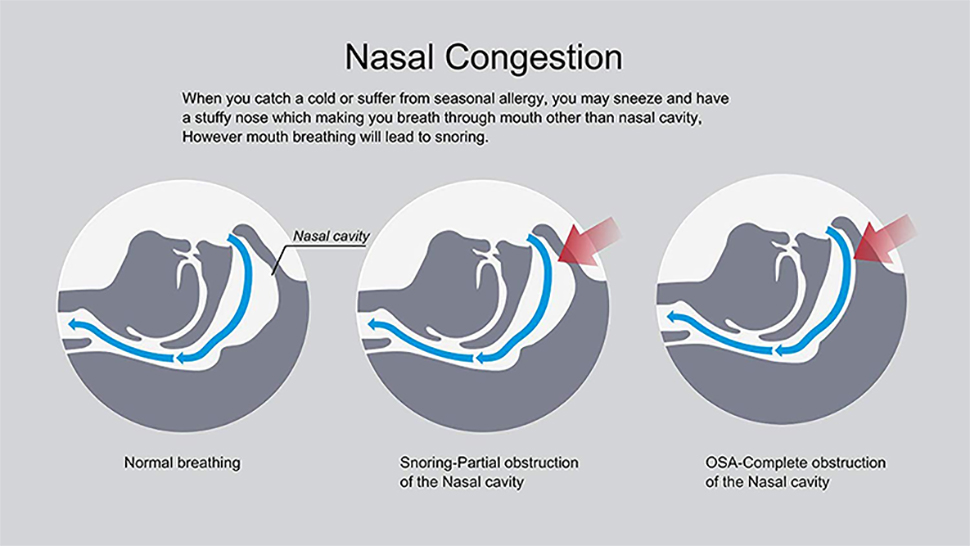 Nasal Congestion

When you catch a cold or suffer from seasonal allergy, you may sneeze and have a stuffy nose which making you breath through mouth other than nasal cavity, However mouth breathing will lead to snoring.

Nasal cavity

Normal breathing

Snoring-Partial obstruction of the Nasal cavity

OSA-Complete obstruction of the Nasal cavity